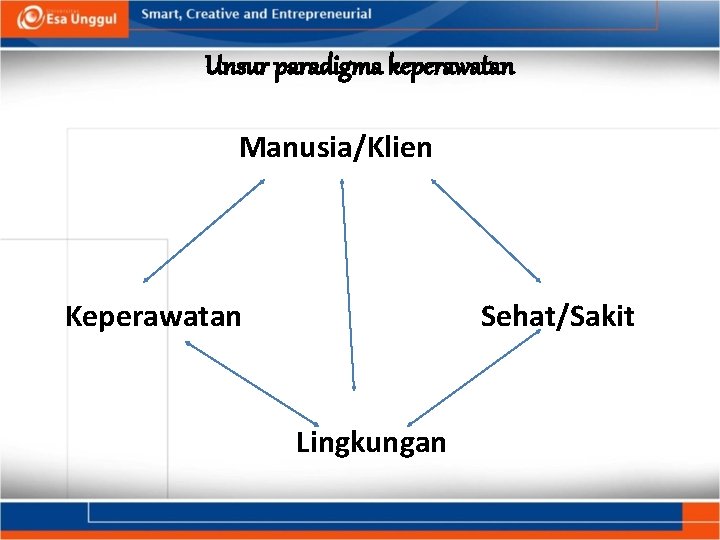 Esa Unggul

Smart, Creative and Entrepreneurial

Unsur paradigma keperawatan

Manusia/Klien

Keperawatan

Sehat/Sakit

Lingkungan